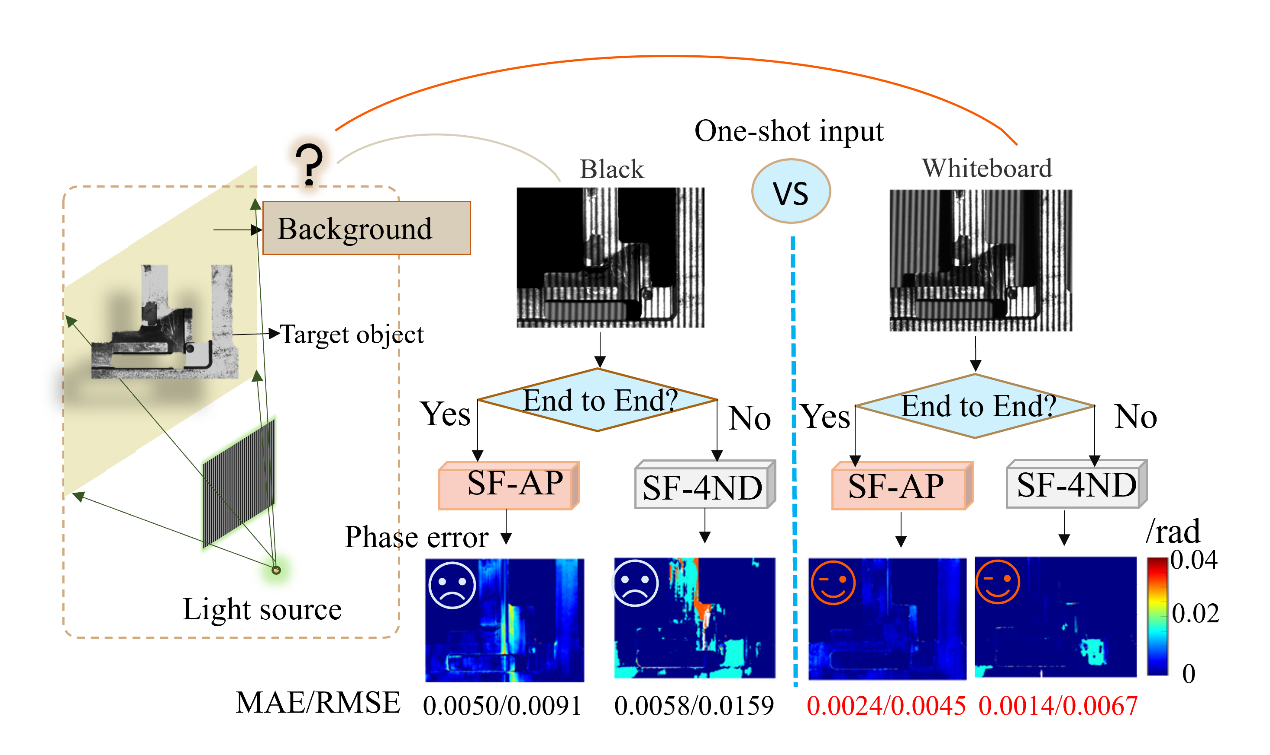 ?
Background
Target object
Light source
One-shot input
Black
VS
Whiteboard
End to End?
Yes
No
SF-AP
SF-4ND
Phase error
End to End?
Yes
No
SF-AP
SF-4ND
/rad
0.04
0.02
0
MAE/RMSE
0.0050/0.0091
0.0058/0.0159
0.0024/0.0045
0.0014/0.0067